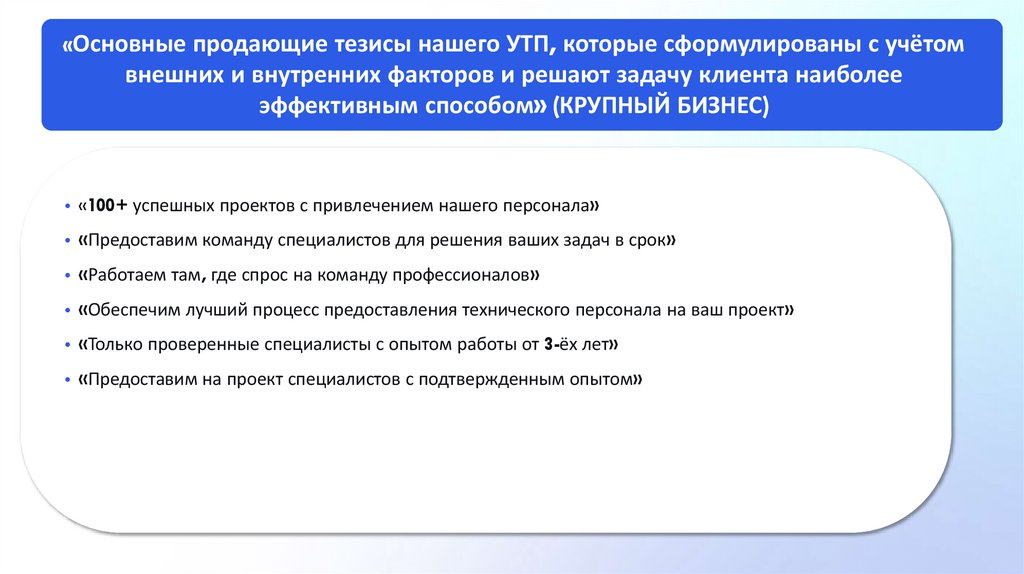 «Основные продающие тезисы нашего УТП, которые сформулированы с учётом внешних и внутренних факторов и решают задачу клиента наиболее эффективным способом» (КРУПНЫЙ БИЗНЕС)

• «100+ успешных проектов с привлечением нашего персонала»
• «Предоставим команду специалистов для решения ваших задач в срок»
• «Работаем там, где спрос на команду профессионалов»
• «Обеспечим лучший процесс предоставления технического персонала на ваш проект»
• «Только проверенные специалисты с опытом работы от 3-ёх лет»
• «Предоставим на проект специалистов с подтвержденным опытом»